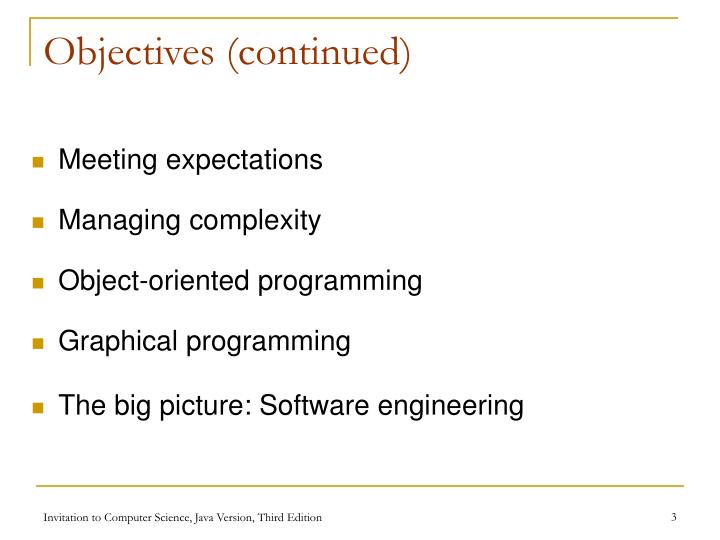 Objectives (continued)

- Meeting expectations
- Managing complexity
- Object-oriented programming
- Graphical programming
- The big picture: Software engineering

Invitation to Computer Science, Java Version, Third Edition

3